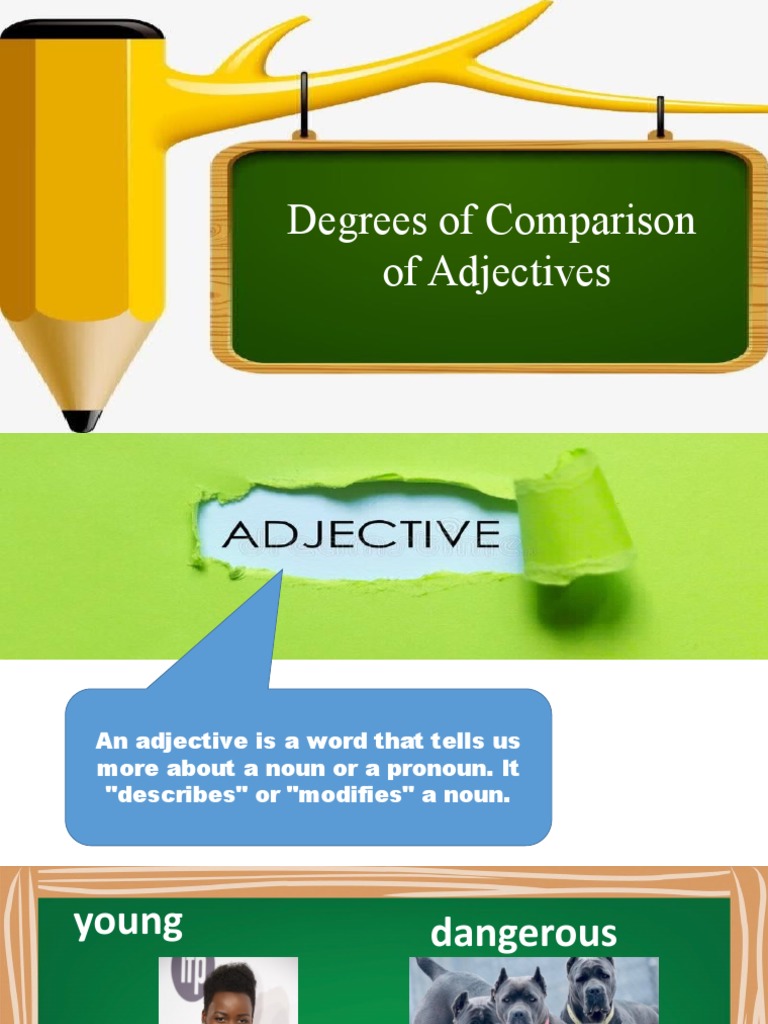 Degrees of Comparison of Adjectives

ADJECTIVE

An adjective is a word that tells us more about a noun or a pronoun. It "describes" or "modifies" a noun.

young

dangerous